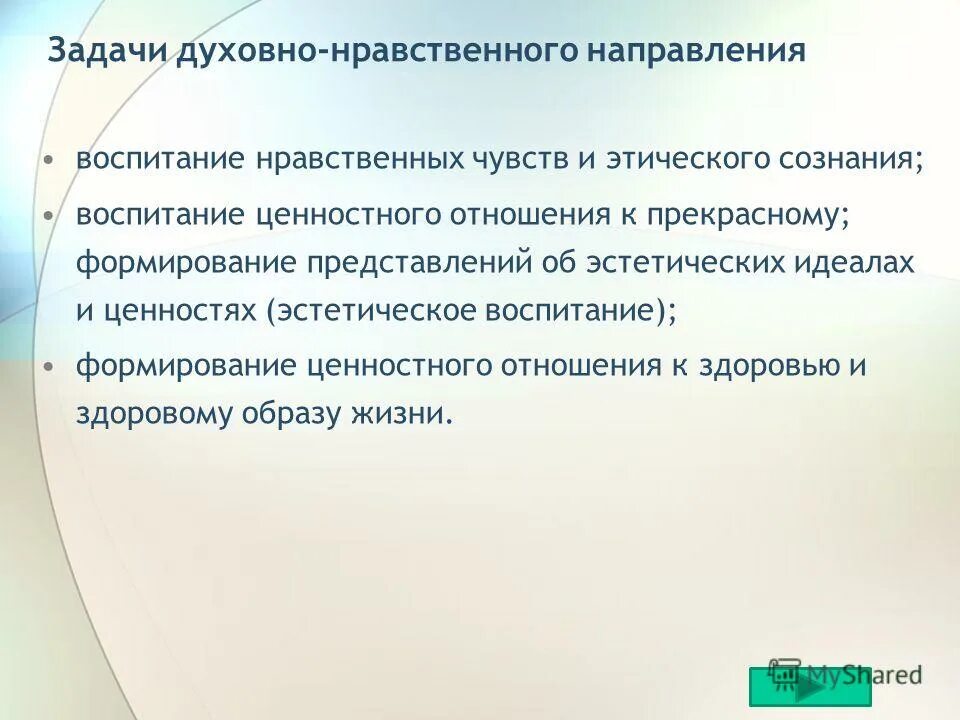 Задачи духовно-нравственного направления

• воспитание нравственных чувств и этического сознания;

• воспитание ценностного отношения к прекрасному; формирование представлений об эстетических идеалах и ценностях (эстетическое воспитание);

• формирование ценностного отношения к здоровью и здоровому образу жизни.

MyShared